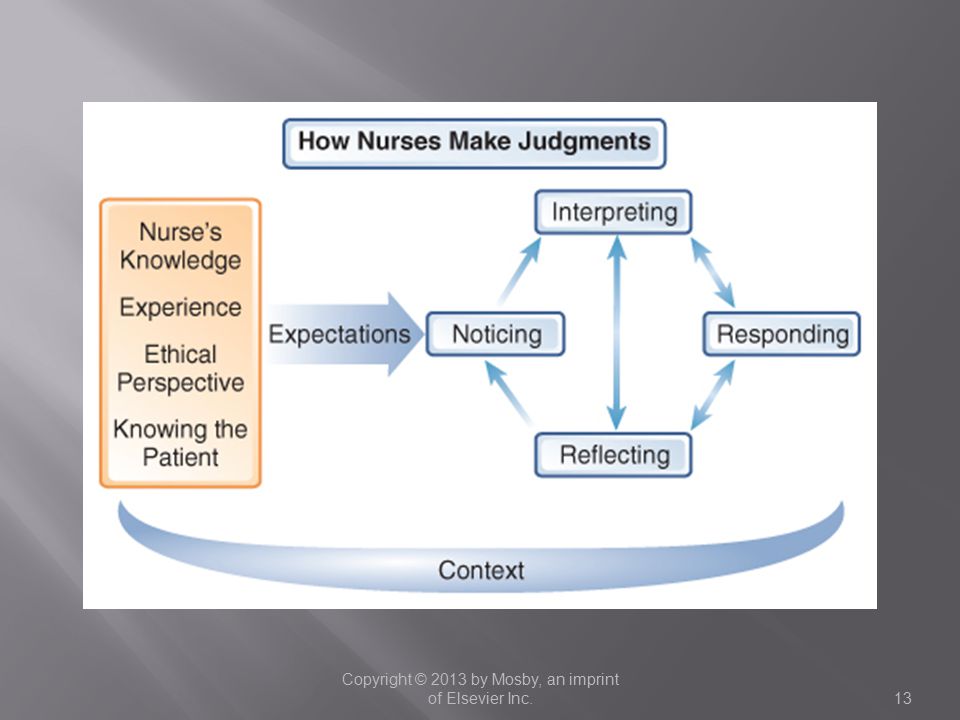 How Nurses Make Judgments

Nurse's Knowledge

Experience

Ethical Perspective

Knowing the Patient

Expectations

Noticing

Interpreting

Responding

Reflecting

Context

Copyright © 2013 by Mosby, an imprint of Elsevier Inc.

13